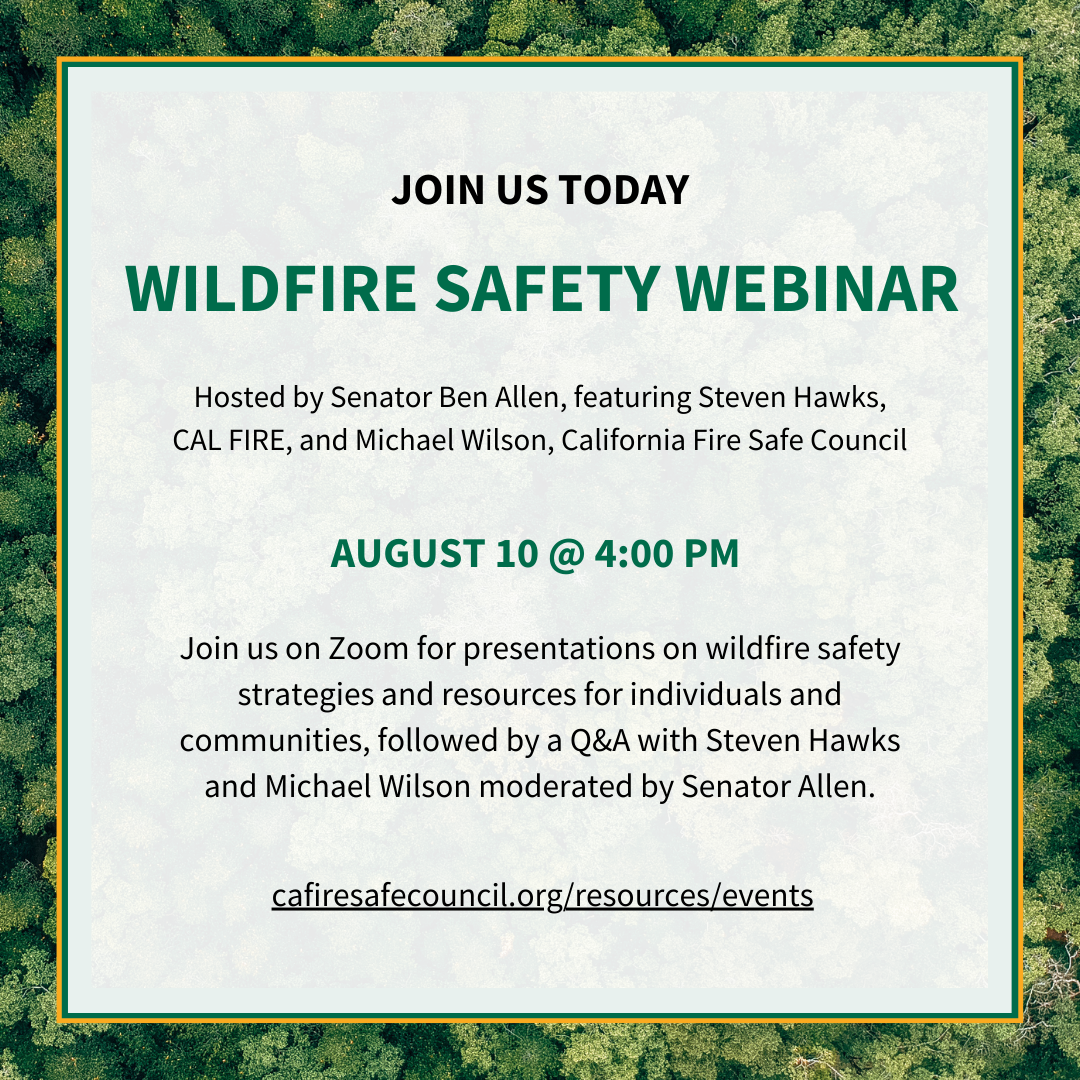 JOIN US TODAY

WILDFIRE SAFETY WEBINAR

Hosted by Senator Ben Allen, featuring Steven Hawks, CAL FIRE, and Michael Wilson, California Fire Safe Council

AUGUST 10 @ 4:00 PM

Join us on Zoom for presentations on wildfire safety strategies and resources for individuals and communities, followed by a Q&A with Steven Hawks and Michael Wilson moderated by Senator Allen.

cafiresafecouncil.org/resources/events